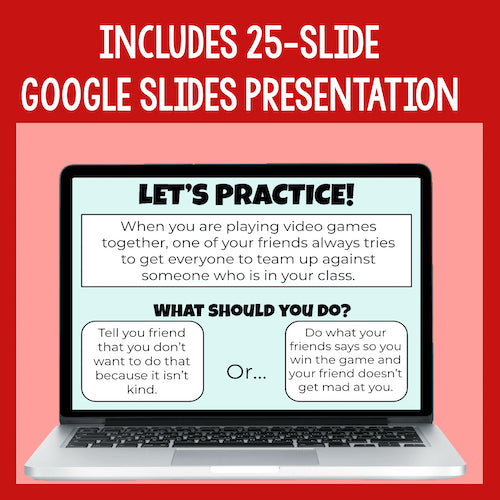 INCLUDES 25-SLIDE GOOGLE SLIDES PRESENTATION

LET'S PRACTICE!

When you are playing video games together, one of your friends always tries to get everyone to team up against someone who is in your class.

WHAT SHOULD YOU DO?

Tell you friend that you don't want to do that because it isn't kind.

Or...

Do what your friends says so you win the game and your friend doesn't get mad at you.